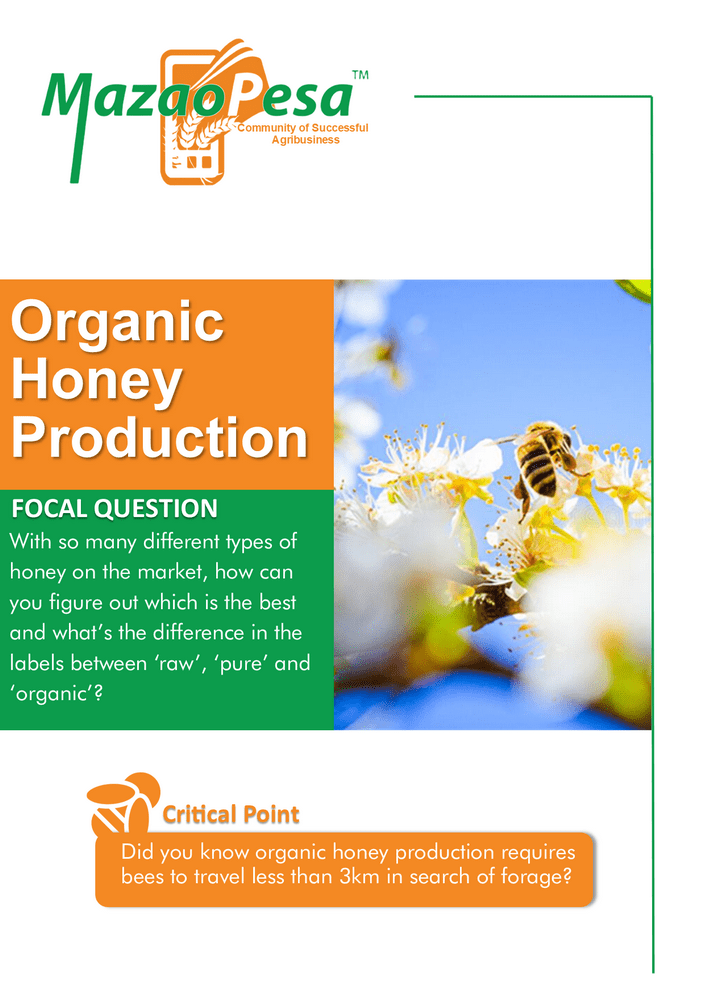 MazaoPesa™
Community of Successful Agribusiness

Organic Honey Production

FOCAL QUESTION
With so many different types of honey on the market, how can you figure out which is the best and what's the difference in the labels between 'raw', 'pure' and 'organic'?

Critical Point
Did you know organic honey production requires bees to travel less than 3km in search of forage?